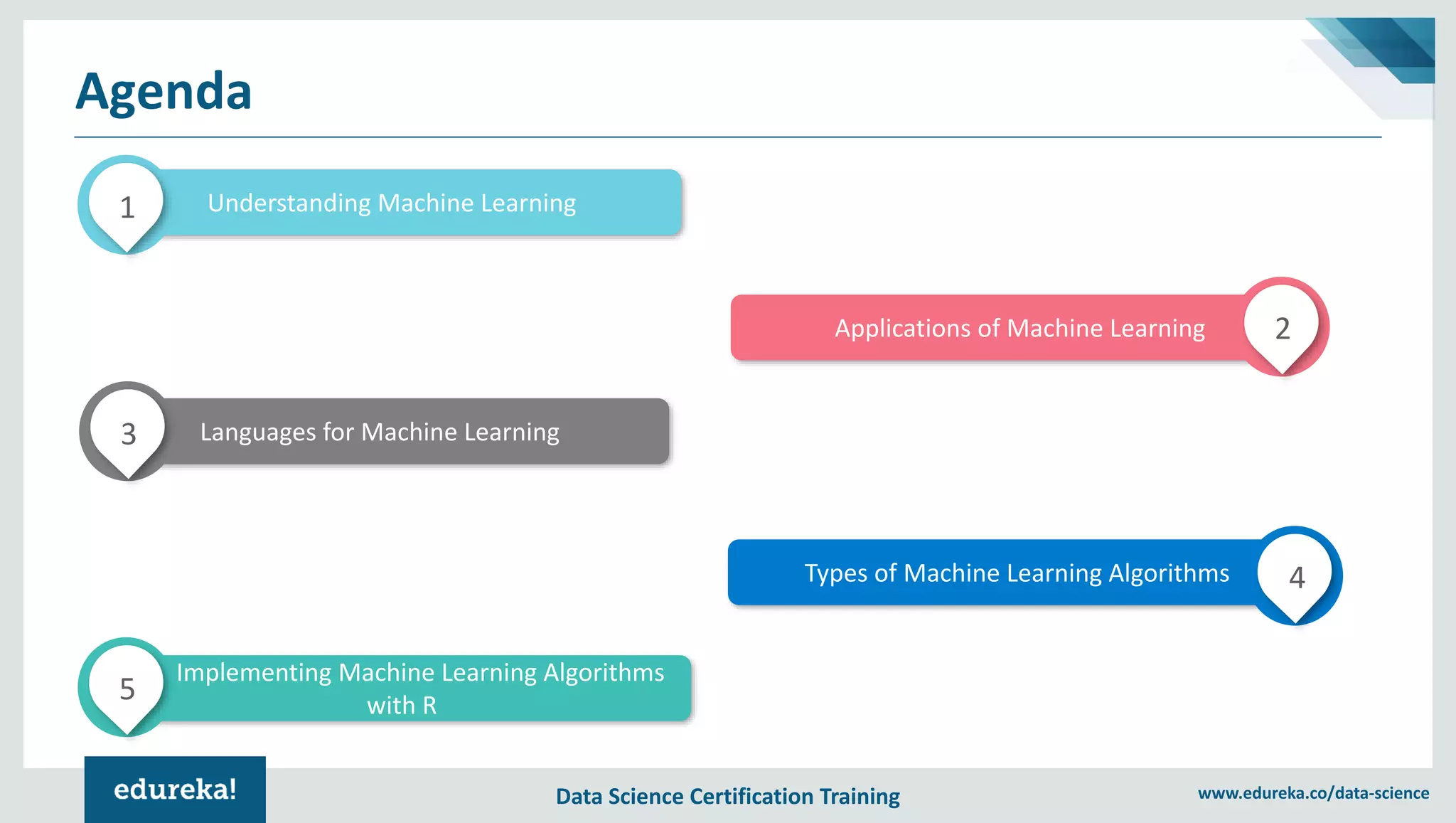 Agenda

1 Understanding Machine Learning

Applications of Machine Learning 2

3 Languages for Machine Learning

Types of Machine Learning Algorithms 4

5 Implementing Machine Learning Algorithms with R

edureka!

Data Science Certification Training

www.edureka.co/data-science